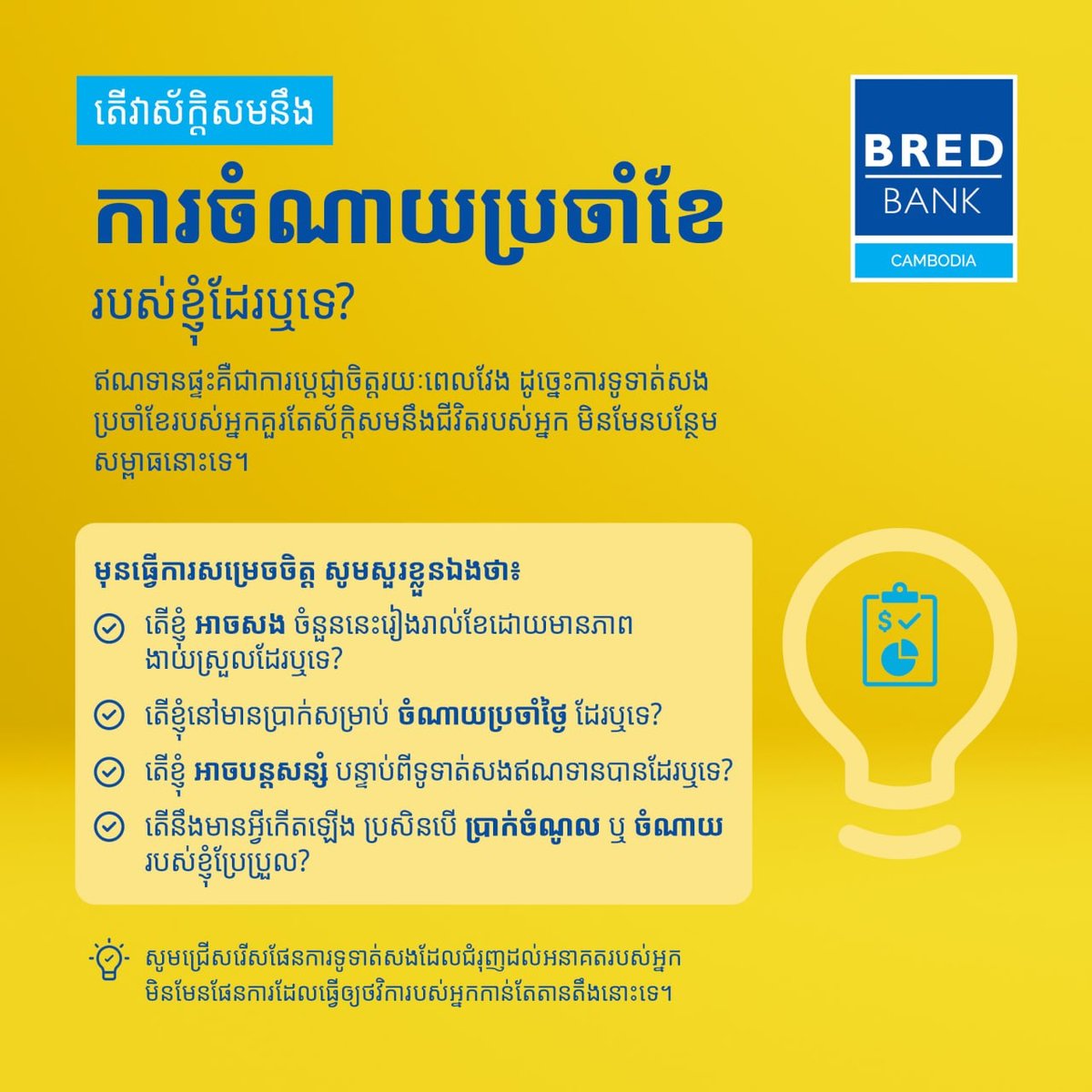 តើវាស័ក្តិសមនឹង

ការចំណាយប្រចាំខែ

របស់ខ្ញុំដែរឬទេ?

BRED BANK CAMBODIA

ឥណទានផ្ទះគឺជាការប្តេជ្ញាចិត្តរយៈពេលវែង ដូច្នេះការទូទាត់សងប្រចាំខែរបស់អ្នកគួរតែស័ក្តិសមនឹងជីវិតរបស់អ្នក មិនមែនបន្ថែមសម្ពាធនោះទេ។

មុនធ្វើការសម្រេចចិត្ត សូមសួរខ្លួនឯងថា៖

តើខ្ញុំ អាចសង ចំនួននេះរៀងរាល់ខែដោយមានភាពងាយស្រួលដែរឬទេ?

តើខ្ញុំនៅមានប្រាក់សម្រាប់ ចំណាយប្រចាំថ្ងៃ ដែរឬទេ?

តើខ្ញុំ អាចបន្តសន្សំ បន្ទាប់ពីទូទាត់សងឥណទានបានដែរឬទេ?

តើនឹងមានអ្វីកើតឡើង ប្រសិនបើ ប្រាក់ចំណូល ឬ ចំណាយ របស់ខ្ញុំប្រែប្រួល?

សូមជ្រើសរើសផែនការទូទាត់សងដែលជំរុញដល់អនាគតរបស់អ្នក មិនមែនផែនការដែលធ្វើឲ្យថវិការបស់អ្នកកាន់តែតានតឹងនោះទេ។